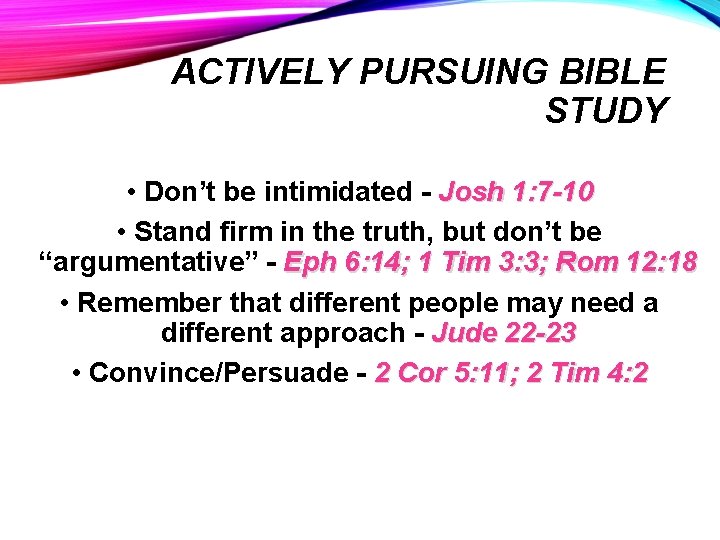 ACTIVELY PURSUING BIBLE STUDY

• Don’t be intimidated - Josh 1:7-10

• Stand firm in the truth, but don’t be “argumentative” - Eph 6:14; 1 Tim 3:3; Rom 12:18

• Remember that different people may need a different approach - Jude 22-23

• Convince/Persuade - 2 Cor 5:11; 2 Tim 4:2